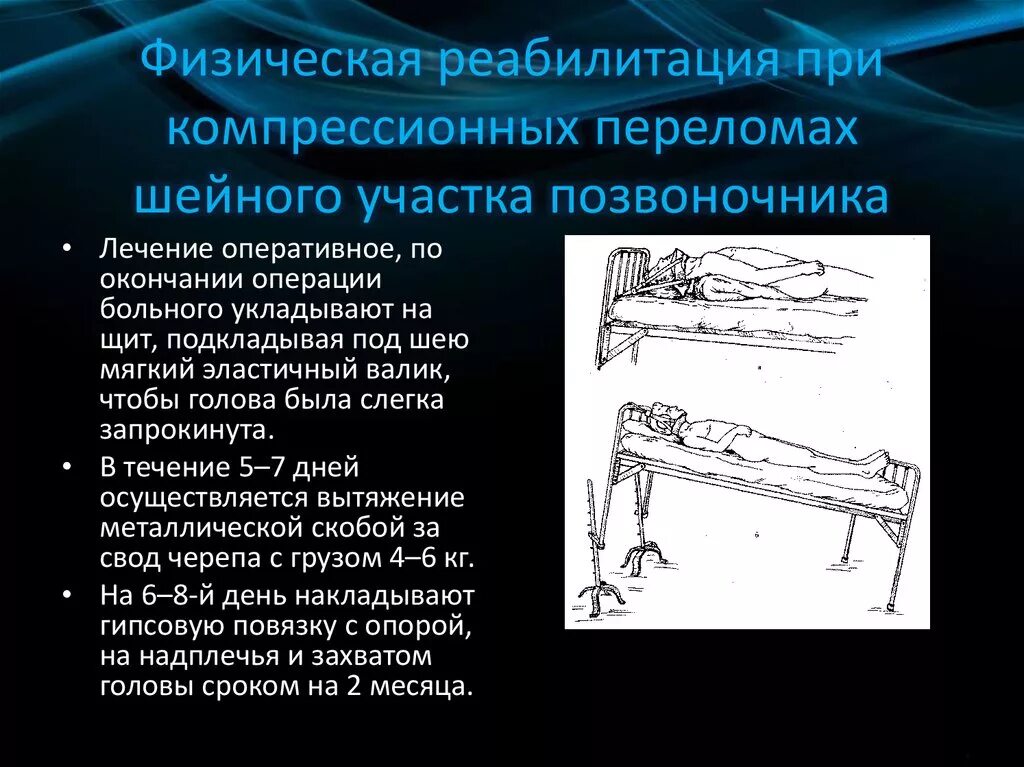 Физическая реабилитация при компрессионных переломах шейного участка позвоночника

• Лечение оперативное, по окончании операции больного укладывают на щит, подкладывая под шею мягкий эластичный валик, чтобы голова была слегка запрокинута.

• В течение 5–7 дней осуществляется вытяжение металлической скобой за свод черепа с грузом 4–6 кг.

• На 6–8-й день накладывают гипсовую повязку с опорой, на надплечья и захватом головы сроком на 2 месяца.